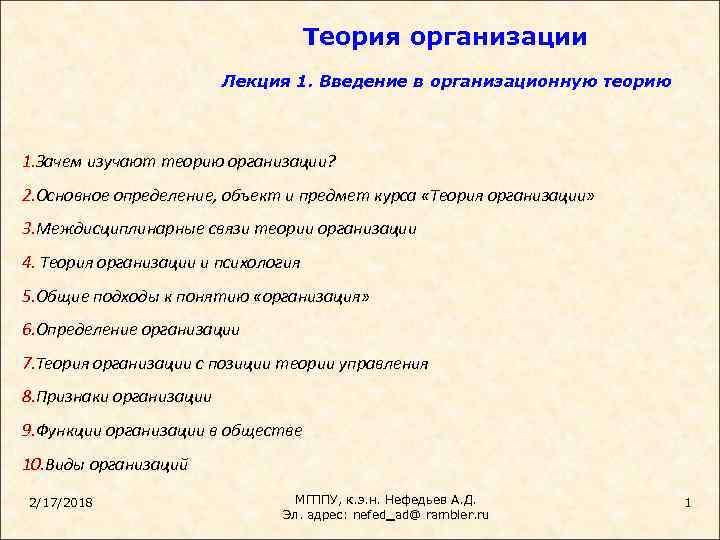 Теория организации

Лекция 1. Введение в организационную теорию

1.Зачем изучают теорию организации?

2.Основное определение, объект и предмет курса «Теория организации»

3.Междисциплинарные связи теории организации

4. Теория организации и психология

5.Общие подходы к понятию «организация»

6.Определение организации

7.Теория организации с позиции теории управления

8.Признаки организации

9.Функции организации в обществе

10.Виды организаций

2/17/2018

МГППУ, к.э.н. Нефедьев А.Д.
Эл. адрес: nefed_ad@ rambler.ru

1